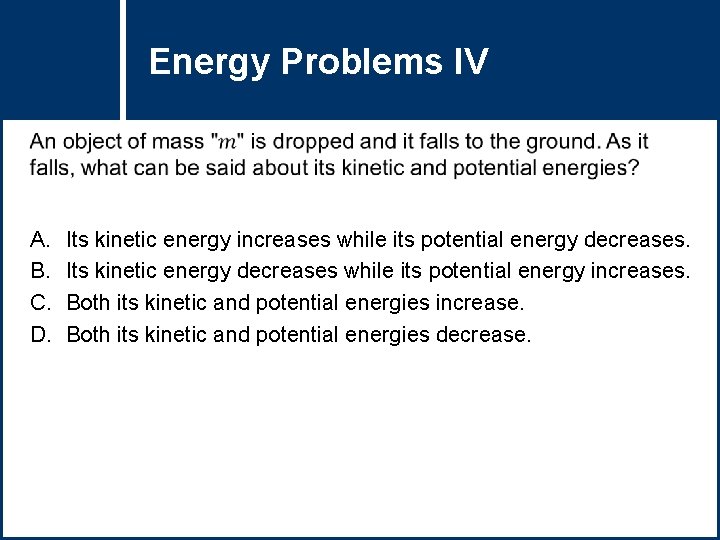 Energy Problems IV

An object of mass "$m$" is dropped and it falls to the ground. As it falls, what can be said about its kinetic and potential energies?

A. Its kinetic energy increases while its potential energy decreases.
B. Its kinetic energy decreases while its potential energy increases.
C. Both its kinetic and potential energies increase.
D. Both its kinetic and potential energies decrease.